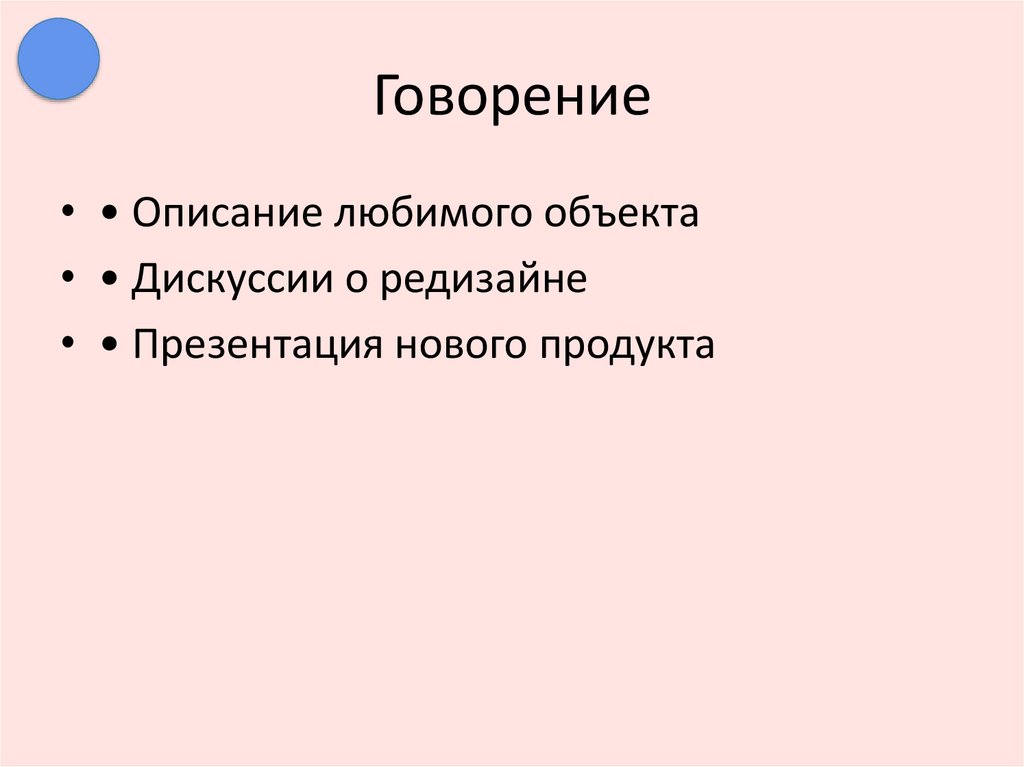 Говорение

• • Описание любимого объекта
• • Дискуссии о редизайне
• • Презентация нового продукта